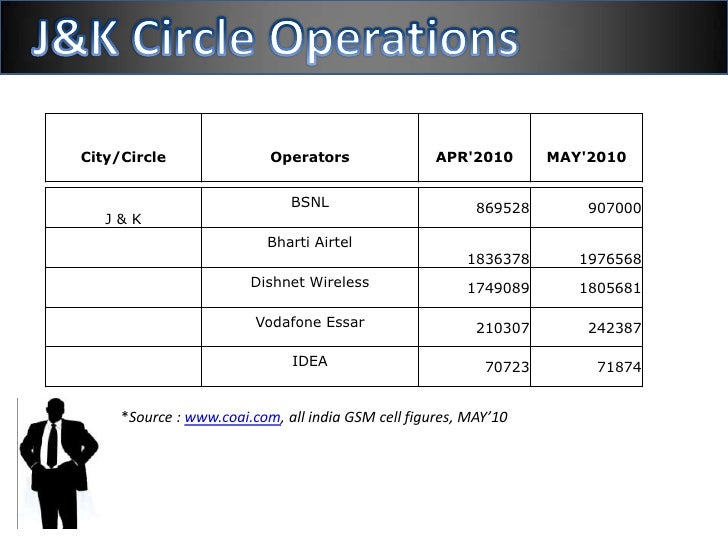 J&K Circle Operations

| City/Circle | Operators | APR'2010 | MAY'2010 |
|---|---|---|---|
| J & K | BSNL | 869528 | 907000 |
| | Bharti Airtel | 1836378 | 1976568 |
| | Dishnet Wireless | 1749089 | 1805681 |
| | Vodafone Essar | 210307 | 242387 |
| | IDEA | 70723 | 71874 |

*Source : www.coai.com, all india GSM cell figures, MAY'10